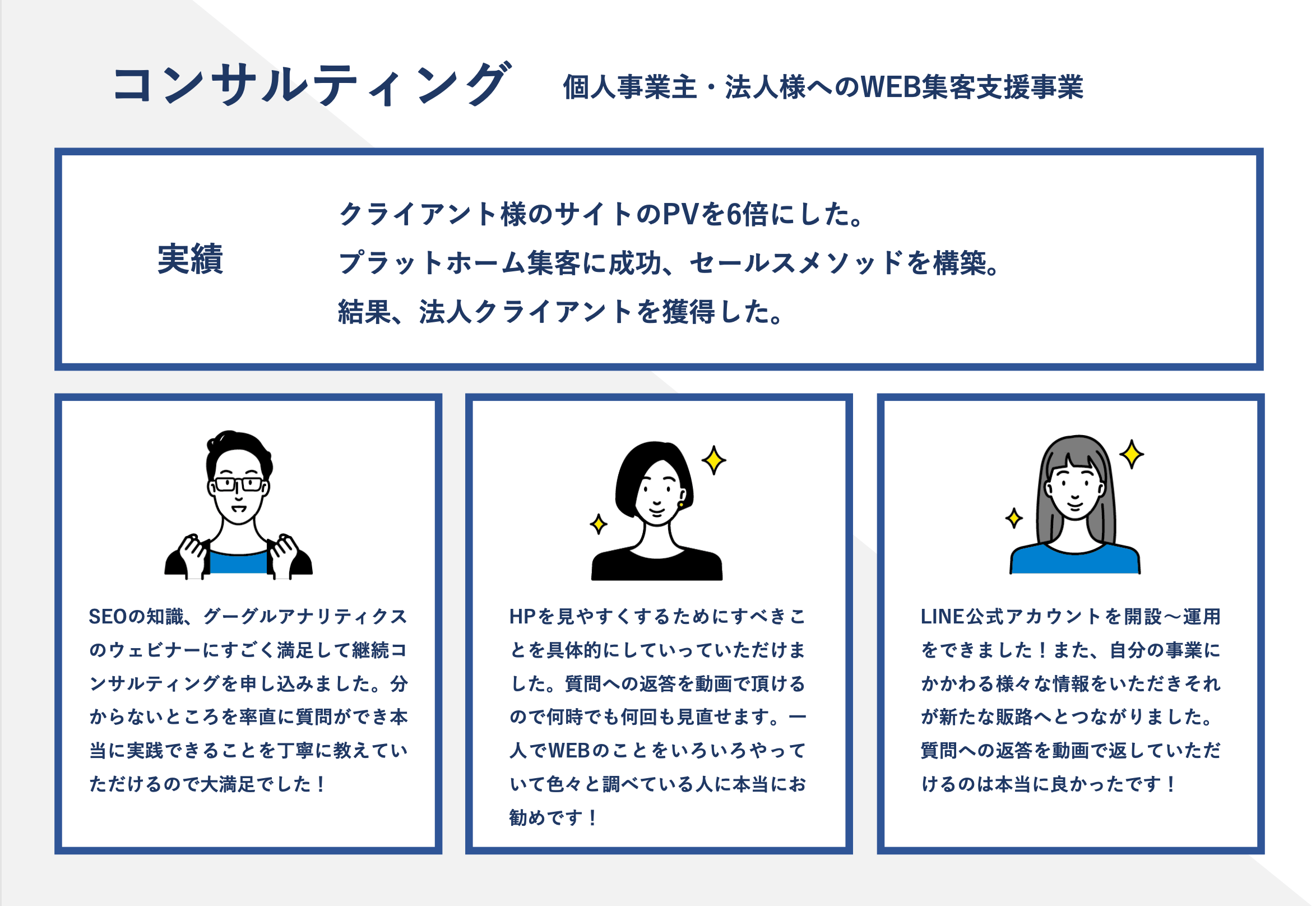 コンサルティング 個人事業主・法人様へのWEB集客支援事業

実績

クライアント様のサイトのPVを6倍にした。
プラットホーム集客に成功、セールスメソッドを構築。
結果、法人クライアントを獲得した。

SEOの知識、グーグルアナリティクスのウェビナーにすごく満足して継続コンサルティングを申し込みました。分からないところを率直に質問ができ本当に実践できることを丁寧に教えていただけるので大満足でした！

HPを見やすくするためにすべきことを具体的にしていっていただけました。質問への返答を動画で頂けるので何時でも何回も見直せます。一人でWEBのことをいろいろやっていて色々と調べている人に本当にお勧めです！

LINE公式アカウントを開設～運用をできました！また、自分の事業にかかわる様々な情報をいただきそれが新たな販路へとつながりました。質問への返答を動画で返していただけるのは本当に良かったです！